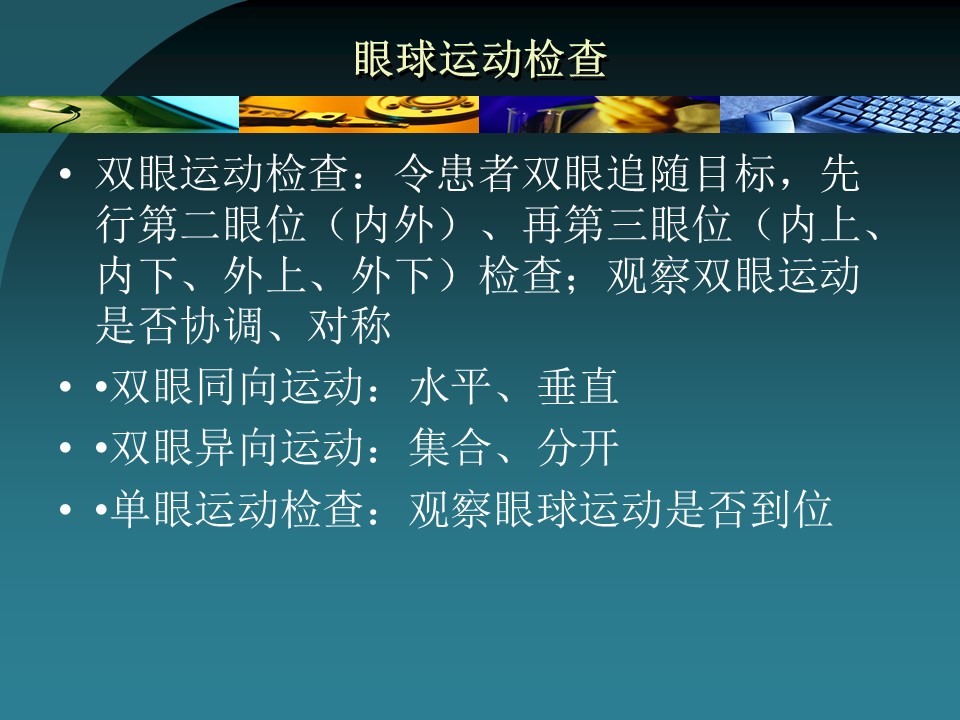 眼球运动检查

• 双眼运动检查：令患者双眼追随目标，先行第二眼位（内外）、再第三眼位（内上、内下、外上、外下）检查；观察双眼运动是否协调、对称

• •双眼同向运动：水平、垂直

• •双眼异向运动：集合、分开

• •单眼运动检查：观察眼球运动是否到位